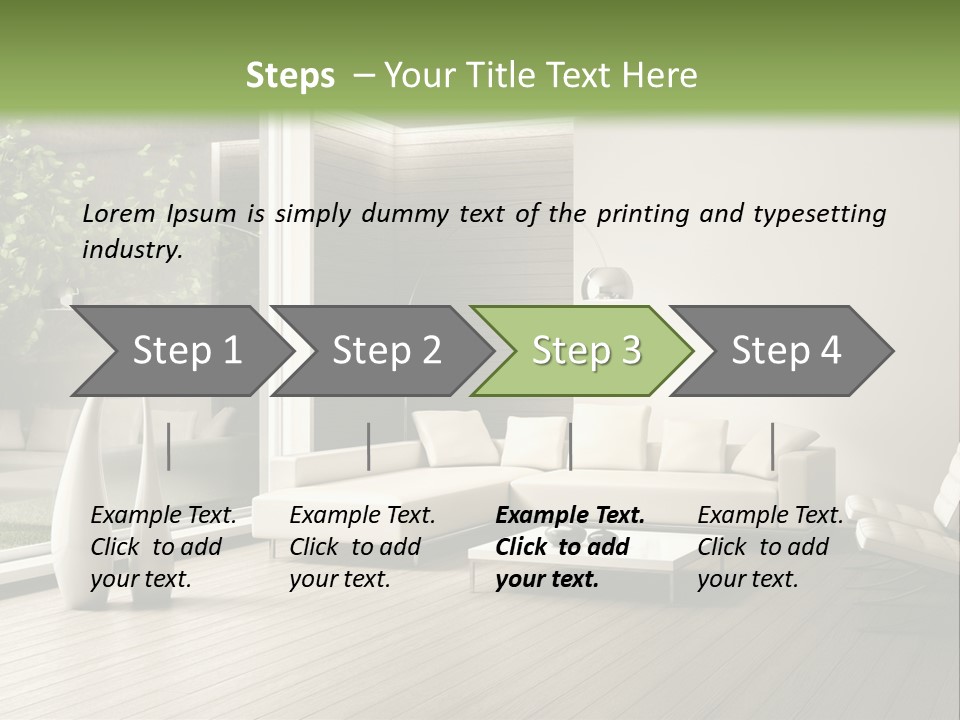 Steps – Your Title Text Here

Lorem Ipsum is simply dummy text of the printing and typesetting industry.

Step 1

Step 2

Step 3

Step 4

Example Text. Click to add your text.

Example Text. Click to add your text.

Example Text. Click to add your text.

Example Text. Click to add your text.